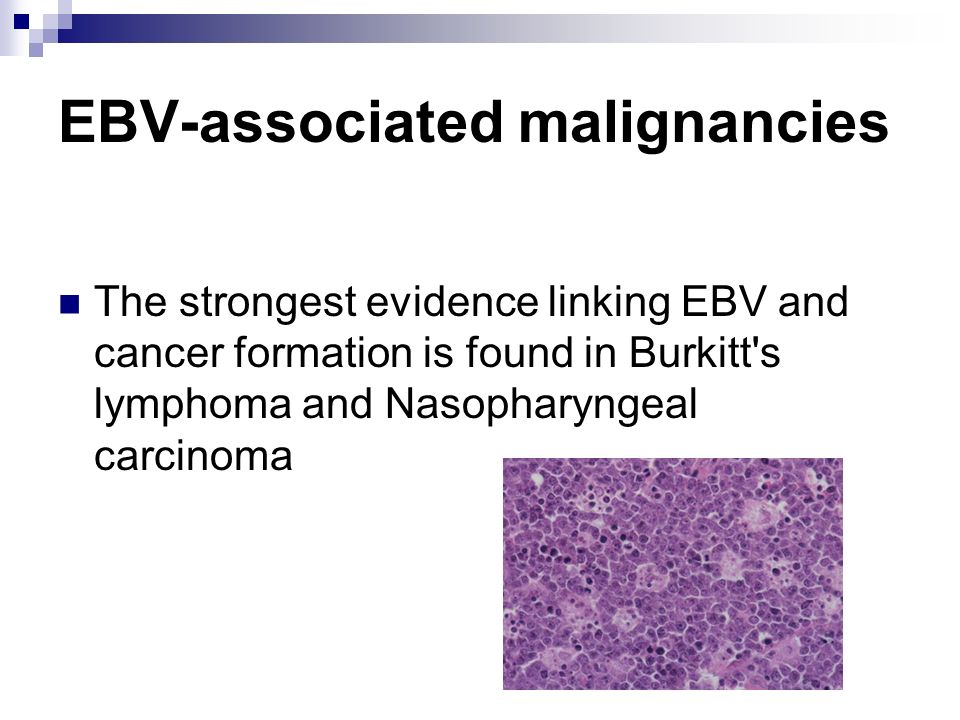 EBV-associated malignancies

The strongest evidence linking EBV and cancer formation is found in Burkitt's lymphoma and Nasopharyngeal carcinoma